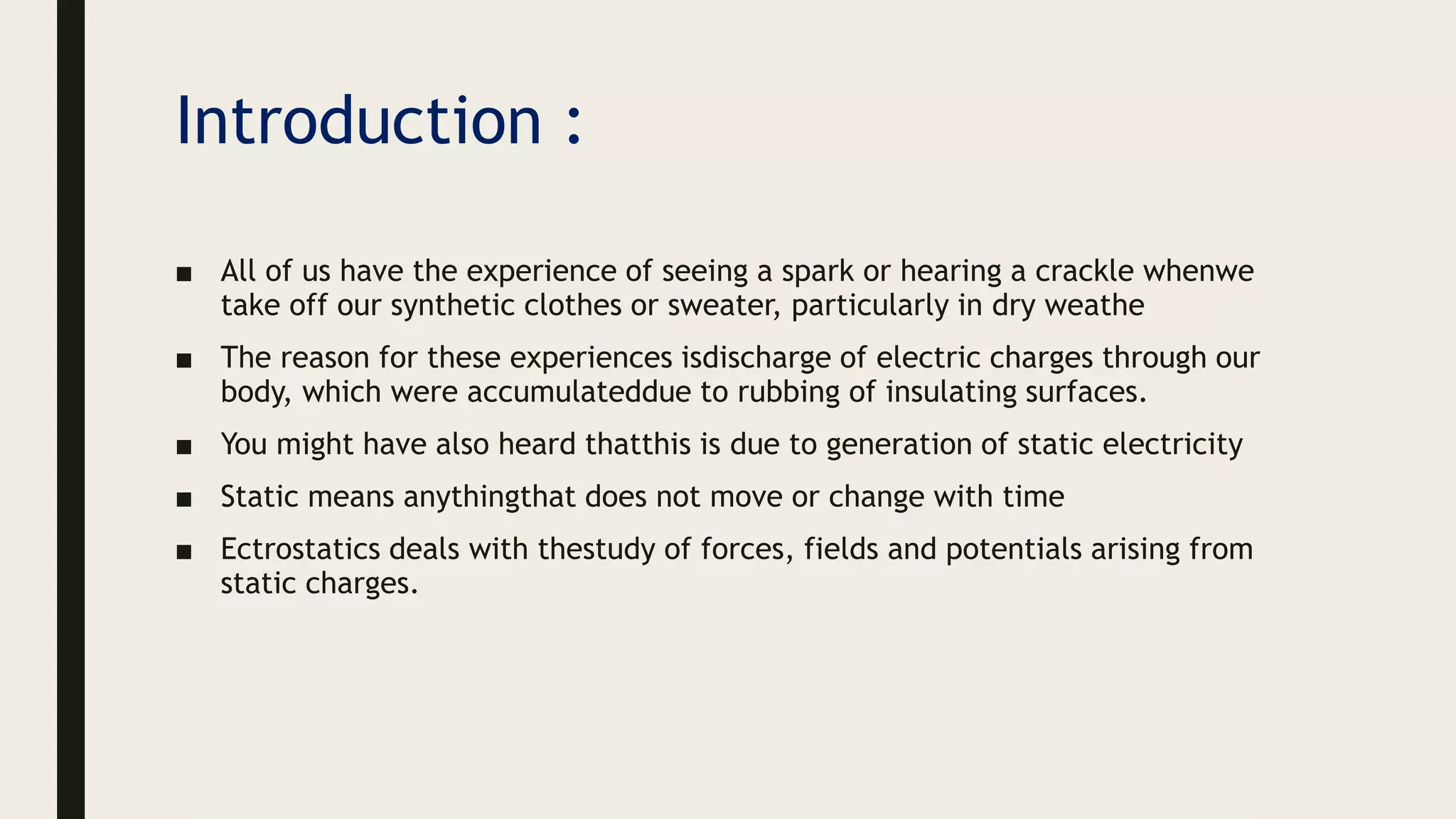 Introduction :

■ All of us have the experience of seeing a spark or hearing a crackle whenwe take off our synthetic clothes or sweater, particularly in dry weathe

■ The reason for these experiences isdischarge of electric charges through our body, which were accumulateddue to rubbing of insulating surfaces.

■ You might have also heard thatthis is due to generation of static electricity

■ Static means anythingthat does not move or change with time

■ Ectrostatics deals with thestudy of forces, fields and potentials arising from static charges.